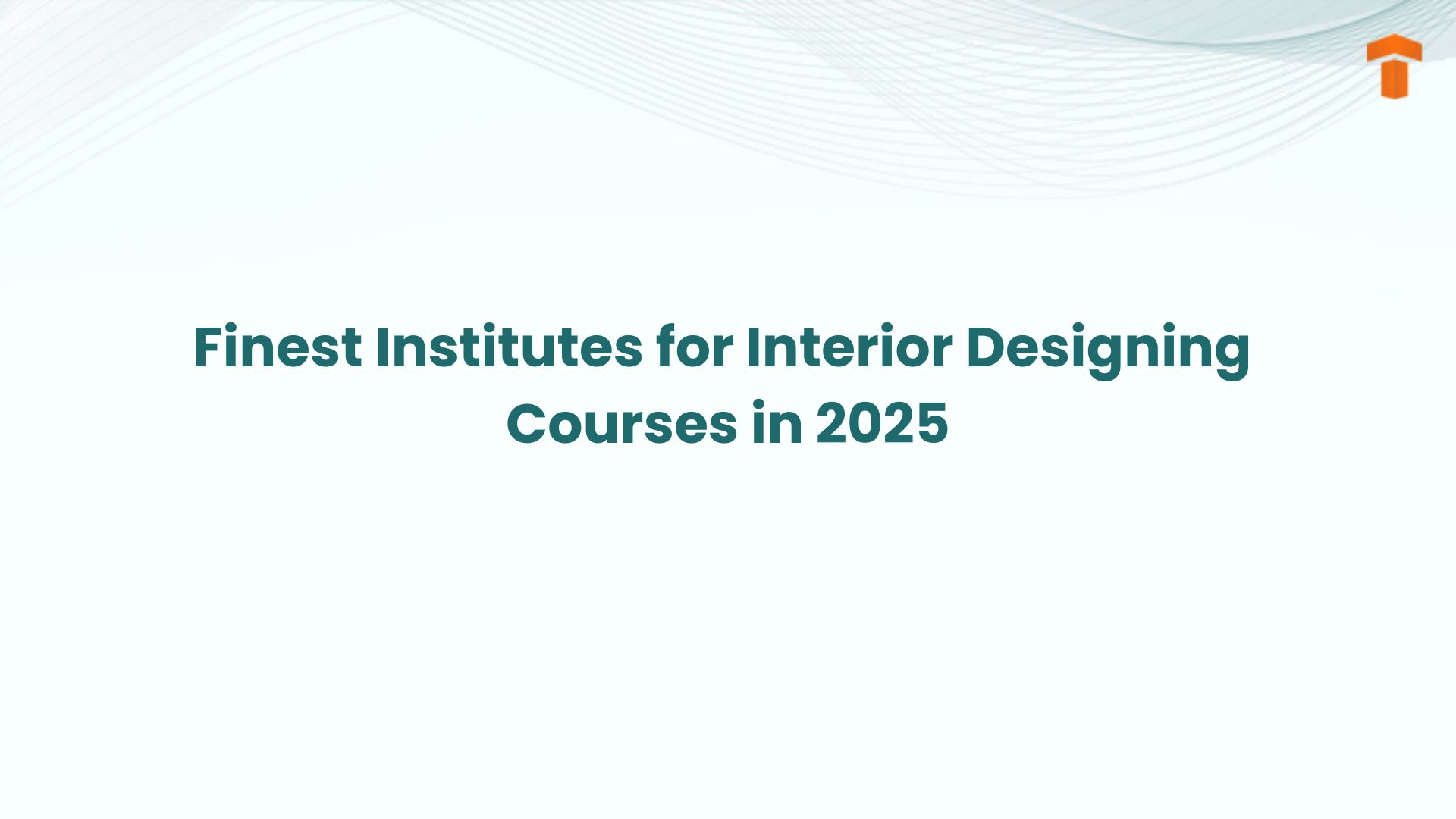 Finest Institutes for Interior Designing Courses in 2025